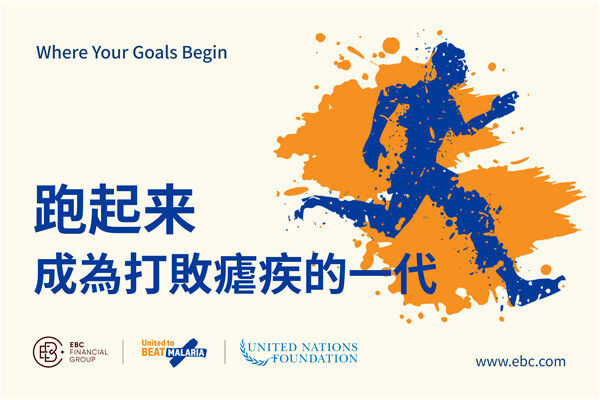 Where Your Goals Begin

跑起来

成為打敗瘧疾的一代

EBC FINANCIAL GROUP

United to BEAT MALARIA

UNITED NATIONS FOUNDATION

www.ebc.com